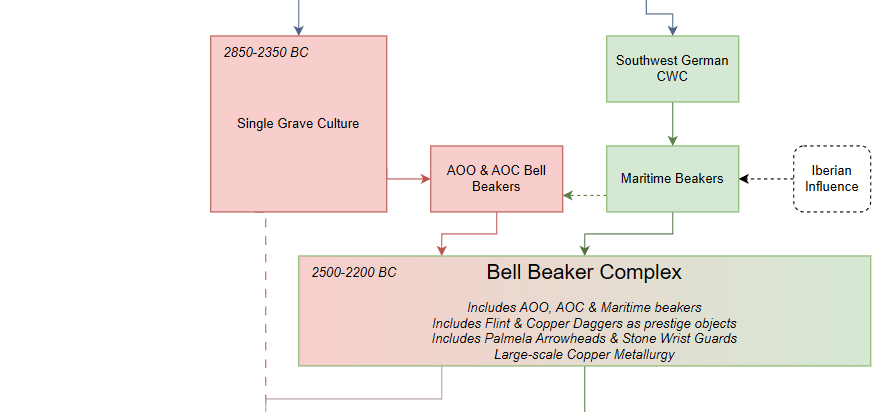 2850-2350 BC

Single Grave Culture

Southwest German CWC

AOO & AOC Bell Beakers

Maritime Beakers

Iberian Influence

2500-2200 BC

Bell Beaker Complex

Includes AOO, AOC & Maritime beakers
Includes Flint & Copper Daggers as prestige objects
Includes Palmela Arrowheads & Stone Wrist Guards
Large-scale Copper Metallurgy